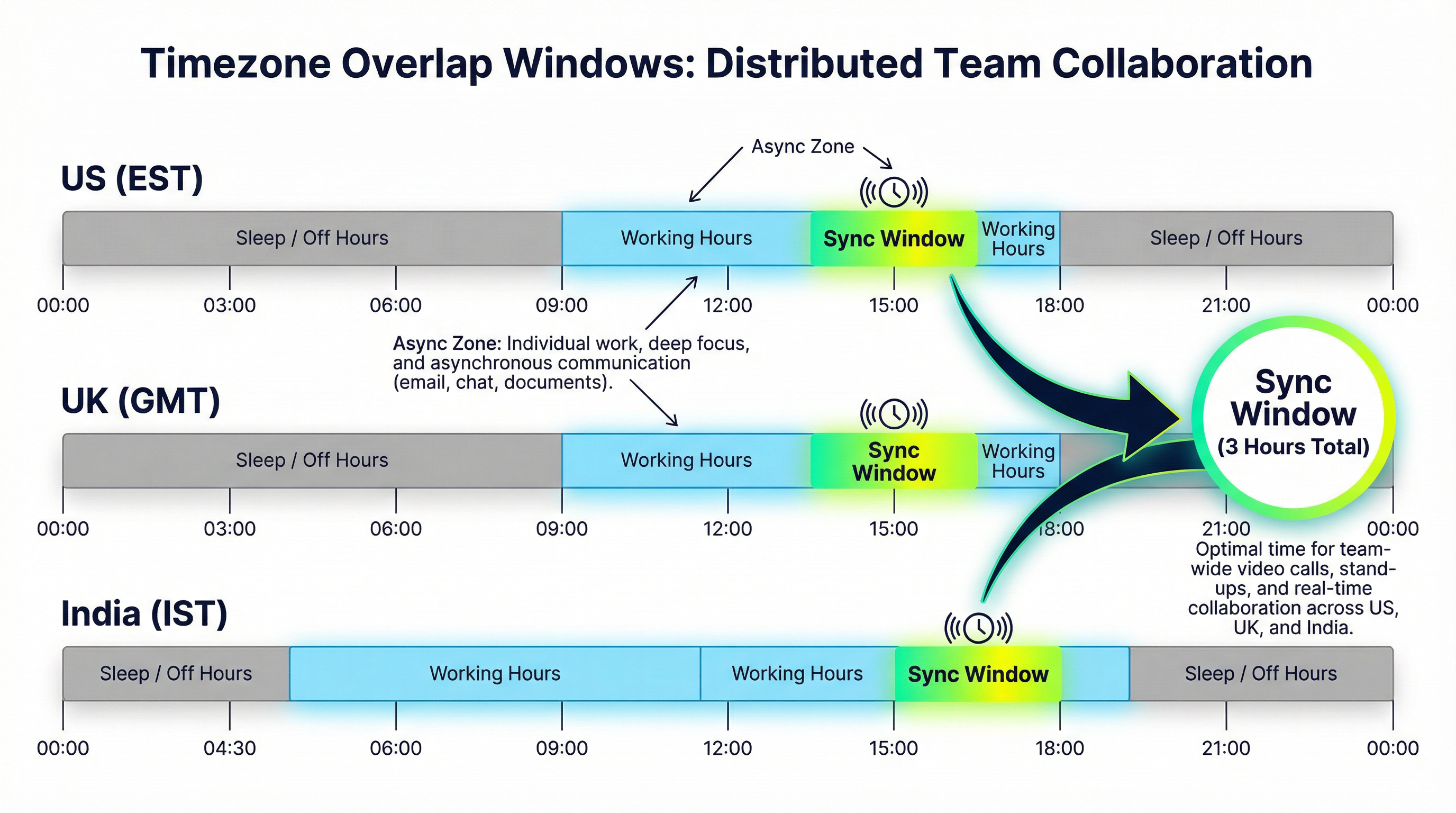 Timezone Overlap Windows: Distributed Team Collaboration

Async Zone

US (EST)

Sleep / Off Hours

Working Hours

Sync Window

Working Hours

Sleep / Off Hours

00:00 03:00 06:00 09:00 12:00 15:00 18:00 21:00 00:00

Async Zone: Individual work, deep focus, and asynchronous communication (email, chat, documents).

UK (GMT)

Sleep / Off Hours

Working Hours

Sync Window

Working Hours

00:00 03:00 06:00 09:00 12:00 15:00 18:00 21:00 00:00

Sync Window
(3 Hours Total)

Optimal time for team-wide video calls, stand-ups, and real-time collaboration across US, UK, and India.

India (IST)

Sleep / Off Hours

Working Hours

Working Hours

Sync Window

Sleep / Off Hours

00:00 04:30 06:00 09:00 12:00 15:00 18:00 21:00 00:00